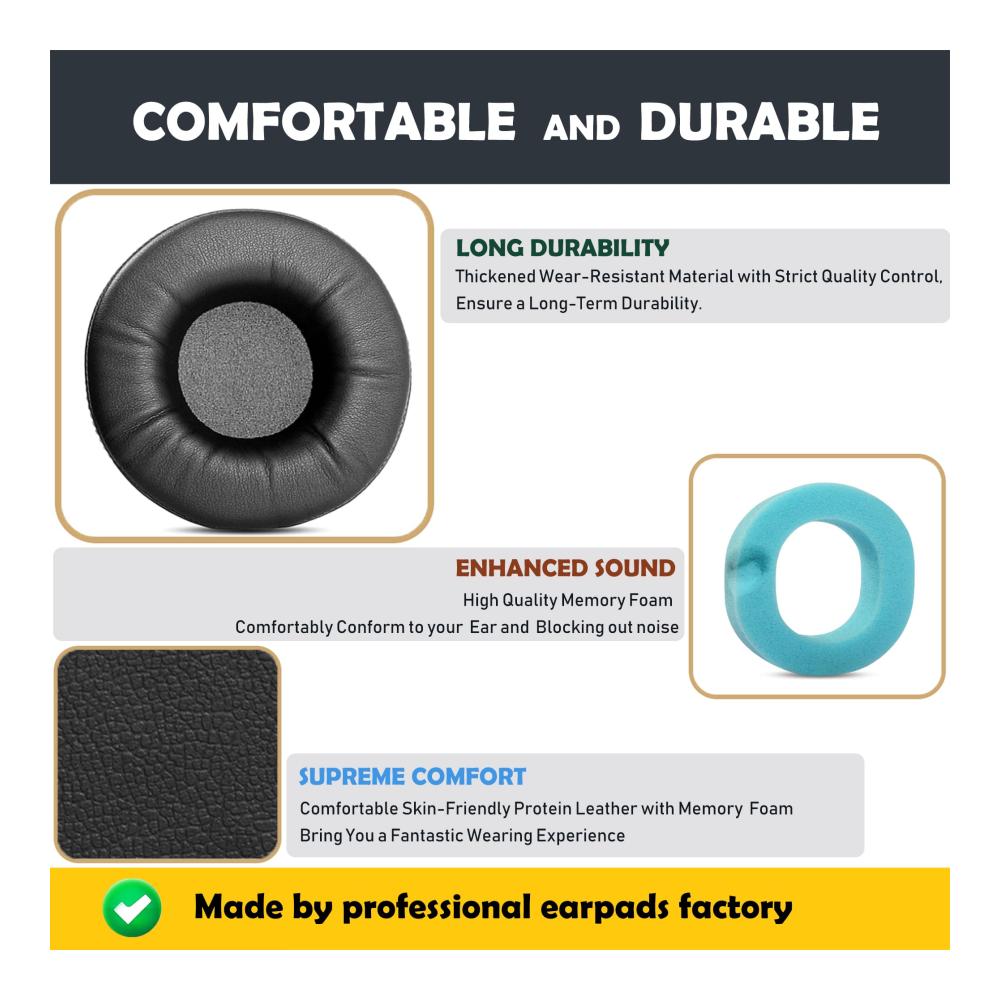 COMFORTABLE AND DURABLE

LONG DURABILITY
Thickened Wear-Resistant Material with Strict Quality Control, Ensure a Long-Term Durability.

ENHANCED SOUND
High Quality Memory Foam
Comfortably Conform to your Ear and Blocking out noise

SUPREME COMFORT
Comfortable Skin-Friendly Protein Leather with Memory Foam
Bring You a Fantastic Wearing Experience

Made by professional earpads factory